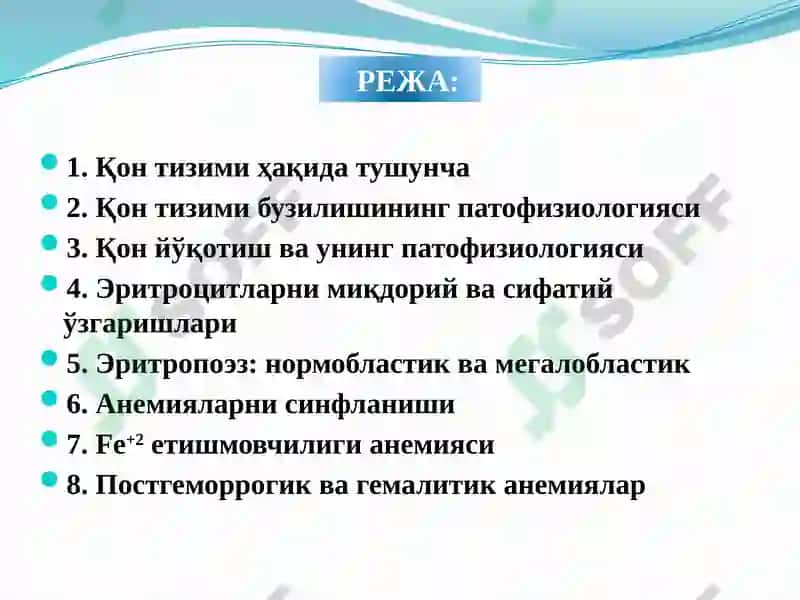 РЕЖА:

1. Қон тизими ҳақида тушунча
2. Қон тизими бузилишининг патофизиологияси
3. Қон йўқотиш ва унинг патофизиологияси
4. Эритроцитларни миқдорий ва сифатий ўзгаришлари
5. Эритропоэз: нормобластик ва мегалобластик
6. Анемияларни синфланиши
7. $Fe^{+2}$ етишмовчилиги анемияси
8. Постгеморрогик ва гемалитик анемиялар

SOFF